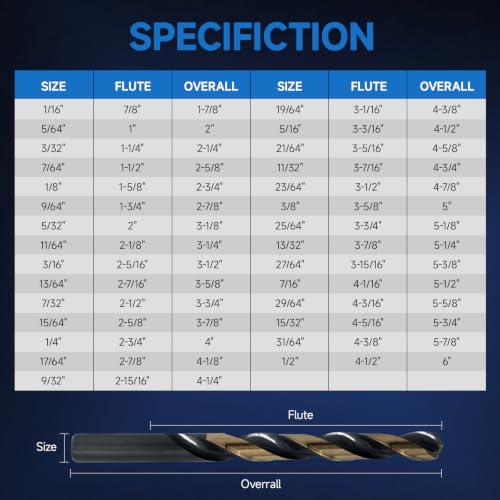 SPECIFICTION

| SIZE | FLUTE | OVERALL | SIZE | FLUTE | OVERALL |
|---|---|---|---|---|---|
| 1/16" | 7/8" | 1-7/8" | 19/64" | 3-1/16" | 4-3/8" |
| 5/64" | 1" | 2" | 5/16" | 3-3/16" | 4-1/2" |
| 3/32" | 1-1/4" | 2-1/4" | 21/64" | 3-5/16" | 4-5/8" |
| 7/64" | 1-1/2" | 2-5/8" | 11/32" | 3-7/16" | 4-3/4" |
| 1/8" | 1-5/8" | 2-3/4" | 23/64" | 3-1/2" | 4-7/8" |
| 9/64" | 1-3/4" | 2-7/8" | 3/8" | 3-5/8" | 5" |
| 5/32" | 2" | 3-1/8" | 25/64" | 3-3/4" | 5-1/8" |
| 11/64" | 2-1/8" | 3-1/4" | 13/32" | 3-7/8" | 5-1/4" |
| 3/16" | 2-5/16" | 3-1/2" | 27/64" | 3-15/16" | 5-3/8" |
| 13/64" | 2-7/16" | 3-5/8" | 7/16" | 4-1/16" | 5-1/2" |
| 7/32" | 2-1/2" | 3-3/4" | 29/64" | 4-3/16" | 5-5/8" |
| 15/64" | 2-5/8" | 3-7/8" | 15/32" | 4-5/16" | 5-3/4" |
| 1/4" | 2-3/4" | 4" | 31/64" | 4-3/8" | 5-7/8" |
| 17/64" | 2-7/8" | 4-1/8" | 1/2" | 4-1/2" | 6" |
| 9/32" | 2-15/16" | 4-1/4" | | | |

Flute
Size
Overrall